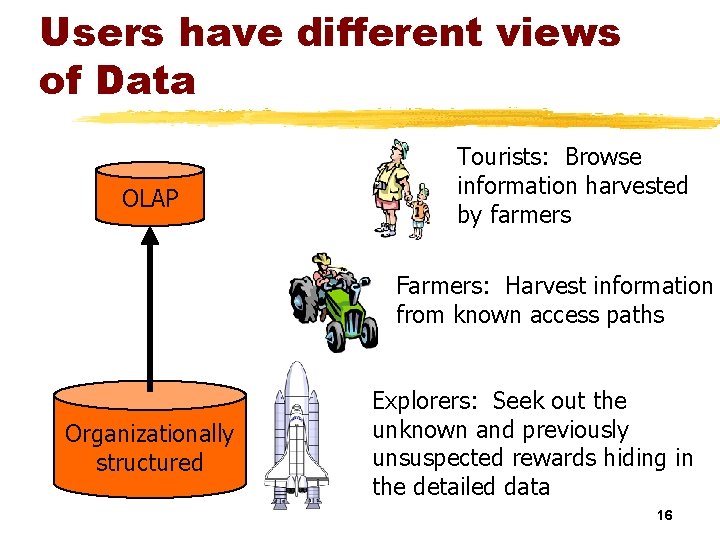 Users have different views of Data

OLAP

Organizationally structured

Tourists: Browse information harvested by farmers

Farmers: Harvest information from known access paths

Explorers: Seek out the unknown and previously unsuspected rewards hiding in the detailed data

16